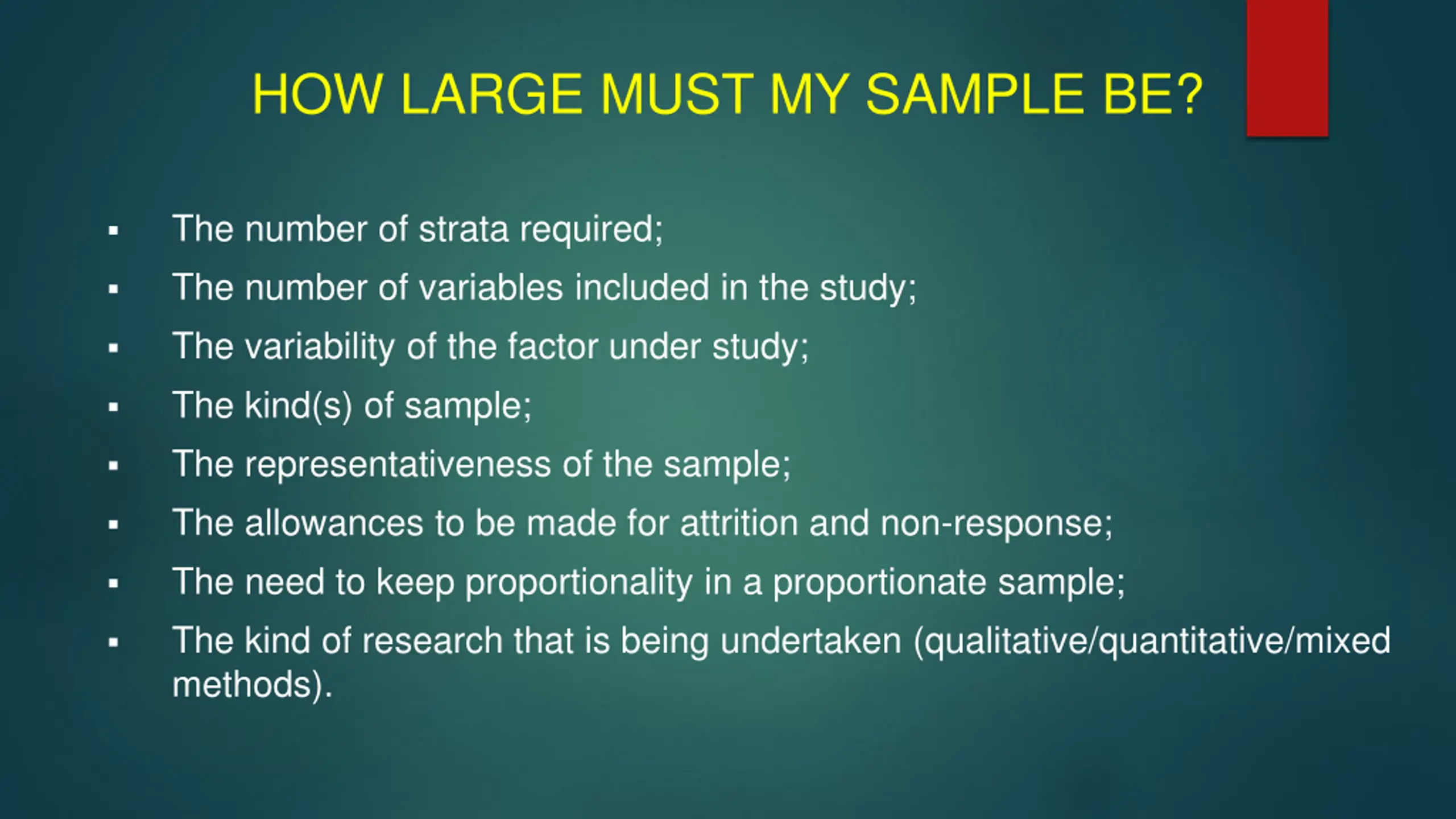 HOW LARGE MUST MY SAMPLE BE?

▪ The number of strata required;
▪ The number of variables included in the study;
▪ The variability of the factor under study;
▪ The kind(s) of sample;
▪ The representativeness of the sample;
▪ The allowances to be made for attrition and non-response;
▪ The need to keep proportionality in a proportionate sample;
▪ The kind of research that is being undertaken (qualitative/quantitative/mixed methods).